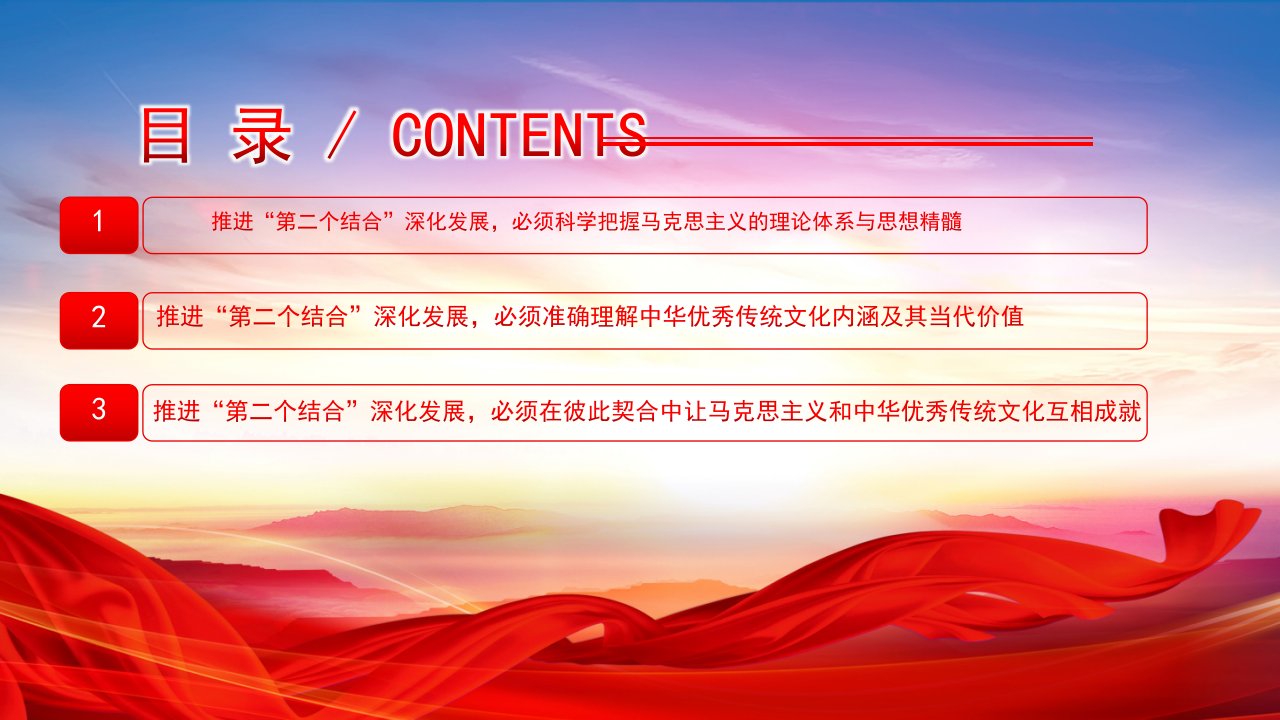 目 录 / CONTENTS

1 推进“第二个结合”深化发展，必须科学把握马克思主义的理论体系与思想精髓

2 推进“第二个结合”深化发展，必须准确理解中华优秀传统文化内涵及其当代价值

3 推进“第二个结合”深化发展，必须在彼此契合中让马克思主义和中华优秀传统文化互相成就